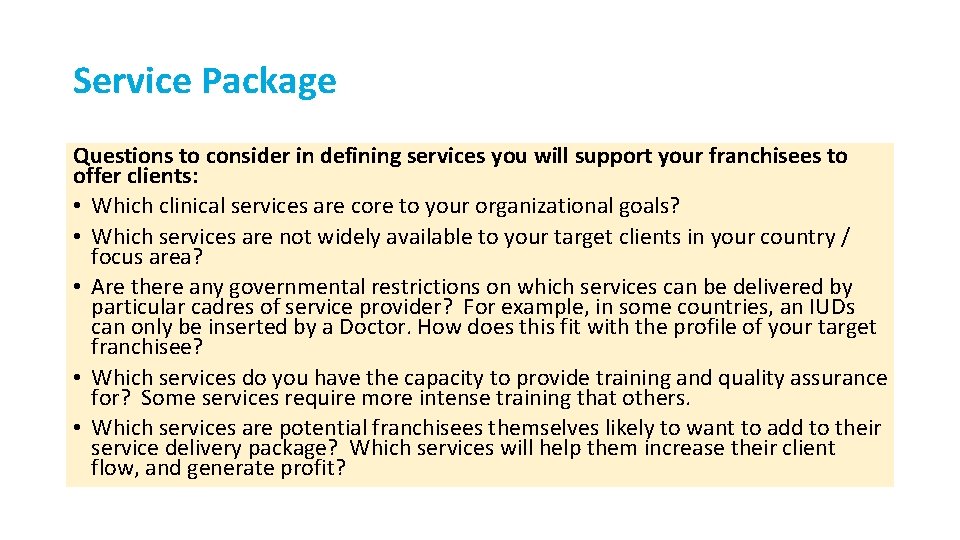 Service Package

Questions to consider in defining services you will support your franchisees to offer clients:

• Which clinical services are core to your organizational goals?
• Which services are not widely available to your target clients in your country / focus area?
• Are there any governmental restrictions on which services can be delivered by particular cadres of service provider? For example, in some countries, an IUDs can only be inserted by a Doctor. How does this fit with the profile of your target franchisee?
• Which services do you have the capacity to provide training and quality assurance for? Some services require more intense training that others.
• Which services are potential franchisees themselves likely to want to add to their service delivery package? Which services will help them increase their client flow, and generate profit?